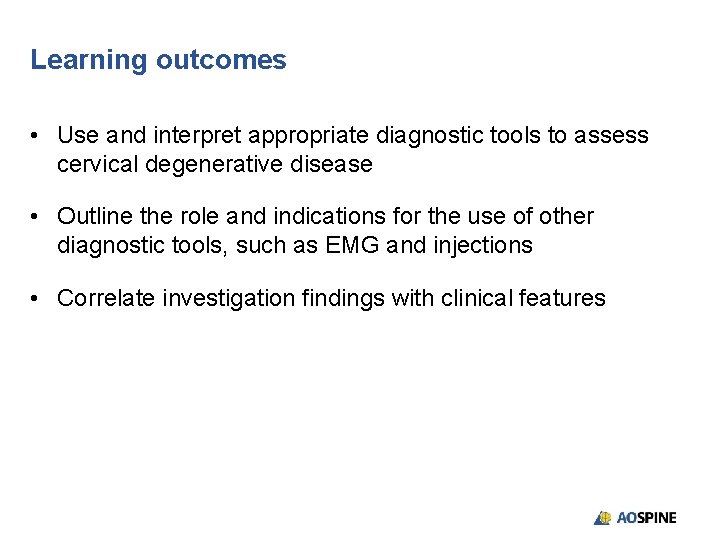 Learning outcomes

• Use and interpret appropriate diagnostic tools to assess cervical degenerative disease

• Outline the role and indications for the use of other diagnostic tools, such as EMG and injections

• Correlate investigation findings with clinical features

AOSPINE